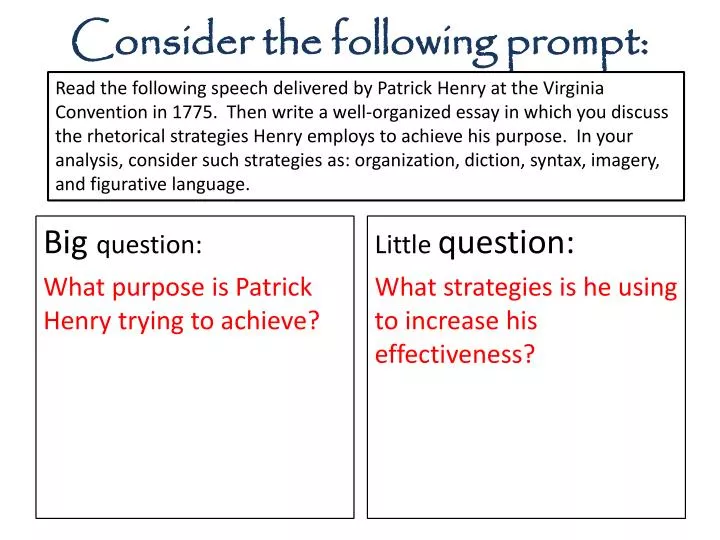 Consider the following prompt:

Read the following speech delivered by Patrick Henry at the Virginia Convention in 1775. Then write a well-organized essay in which you discuss the rhetorical strategies Henry employs to achieve his purpose. In your analysis, consider such strategies as: organization, diction, syntax, imagery, and figurative language.

Big question:
What purpose is Patrick Henry trying to achieve?

Little question:
What strategies is he using to increase his effectiveness?